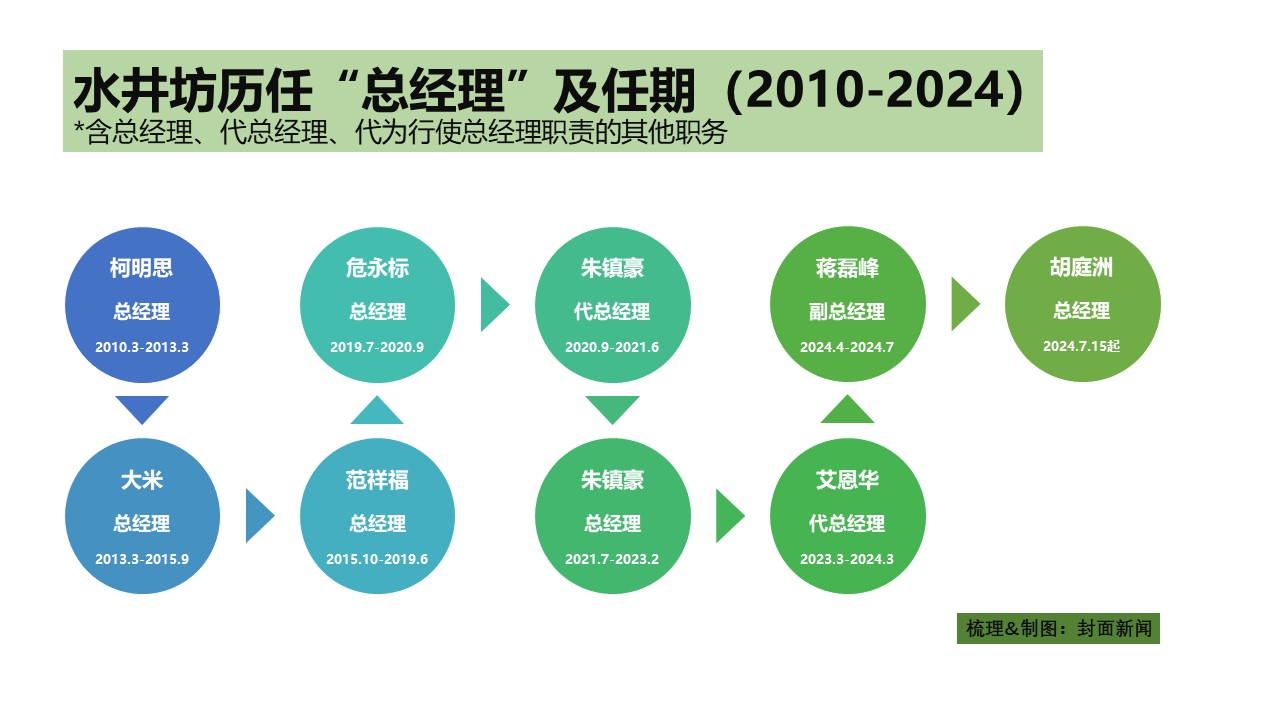 水井坊历任“总经理”及任期（2010-2024）
*含总经理、代总经理、代为行使总经理职责的其他职务

柯明思
总经理
2010.3-2013.3

大米
总经理
2013.3-2015.9

范祥福
总经理
2015.10-2019.6

危永标
总经理
2019.7-2020.9

朱镇豪
代总经理
2020.9-2021.6

朱镇豪
总经理
2021.7-2023.2

艾恩华
代总经理
2023.3-2024.3

蒋磊峰
副总经理
2024.4-2024.7

胡庭洲
总经理
2024.7.15起

梳理&制图：封面新闻